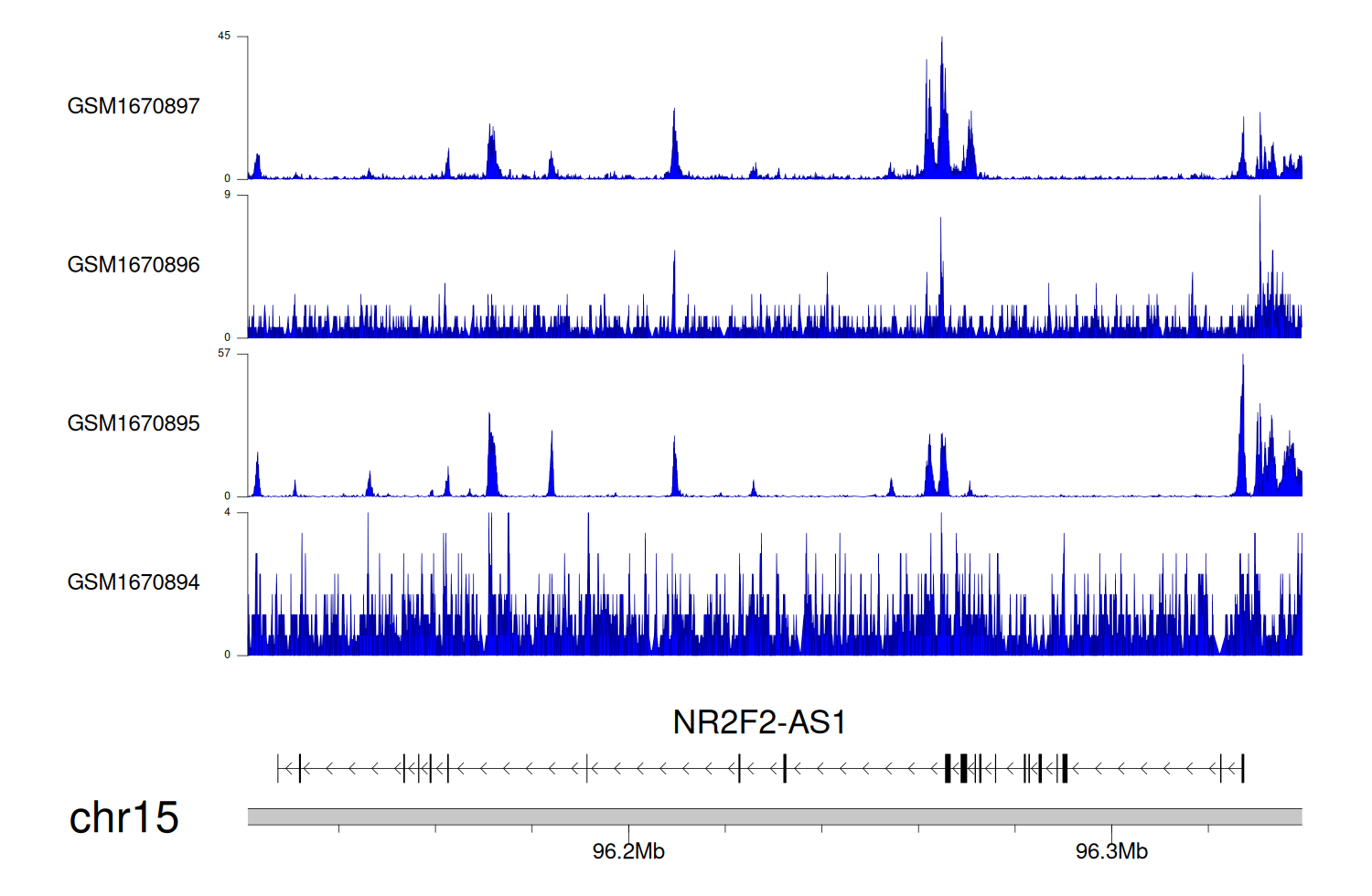 45
GSM1670897
0
9
GSM1670896
0
57
GSM1670895
0
4
GSM1670894
0

NR2F2-AS1

chr15

96.2Mb
96.3Mb